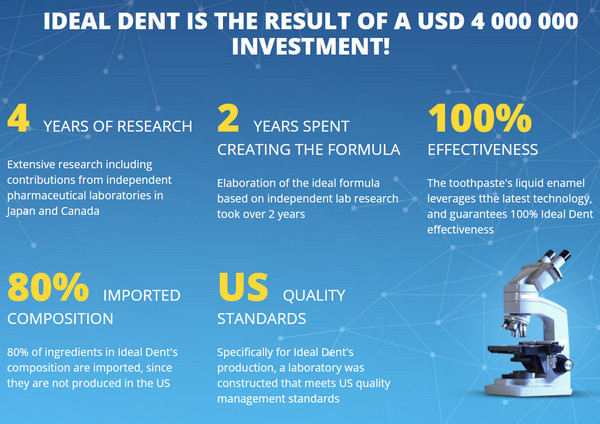 IDEAL DENT IS THE RESULT OF A USD 4 000 000 INVESTMENT!

4 YEARS OF RESEARCH

Extensive research including contributions from independent pharmaceutical laboratories in Japan and Canada

2 YEARS SPENT CREATING THE FORMULA

Elaboration of the ideal formula based on independent lab research took over 2 years

100% EFFECTIVENESS

The toothpaste's liquid enamel leverages tthe latest technology, and guarantees 100% Ideal Dent effectiveness

80% IMPORTED COMPOSITION

80% of ingredients in Ideal Dent's composition are imported, since they are not produced in the US

US QUALITY STANDARDS

Specifically for Ideal Dent's production, a laboratory was constructed that meets US quality management standards